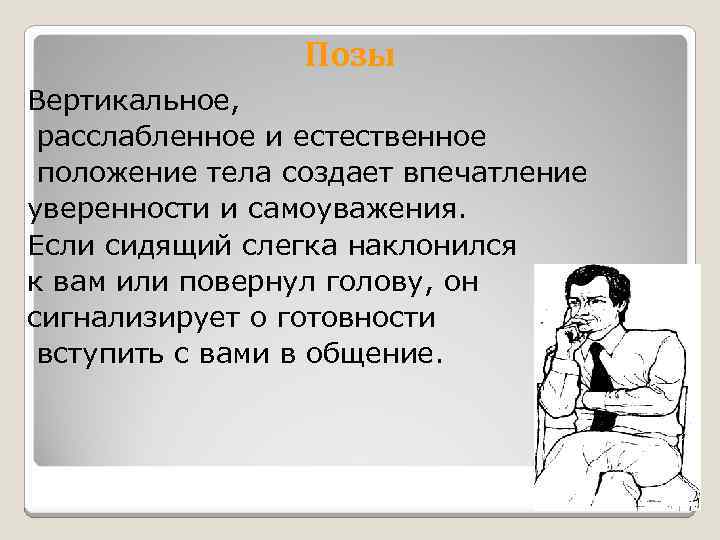 Позы

Вертикальное, расслабленное и естественное положение тела создает впечатление уверенности и самоуважения. Если сидящий слегка наклонился к вам или повернул голову, он сигнализирует о готовности вступить с вами в общение.